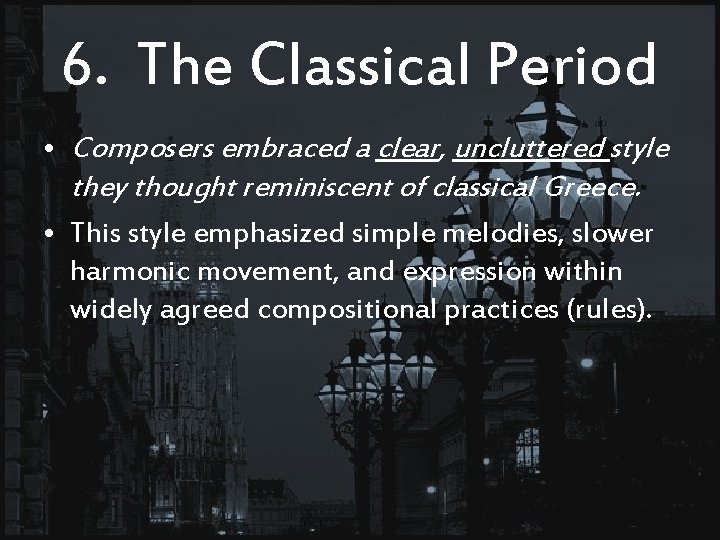 6. The Classical Period

• Composers embraced a clear, uncluttered style they thought reminiscent of classical Greece.

• This style emphasized simple melodies, slower harmonic movement, and expression within widely agreed compositional practices (rules).